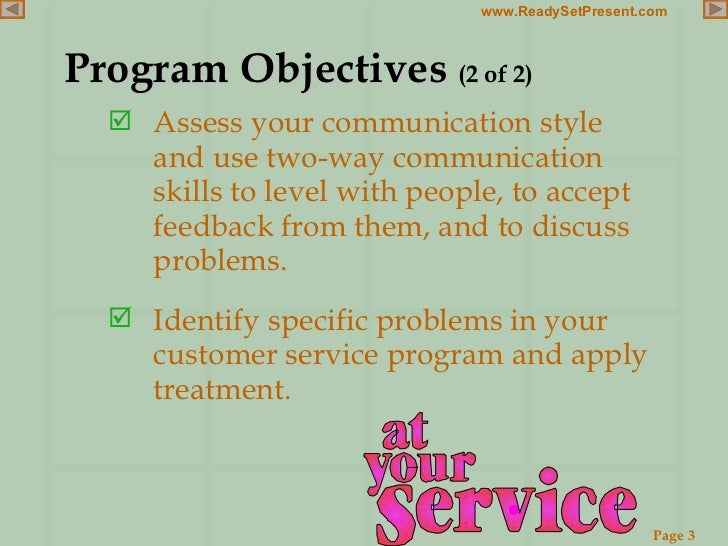 www.ReadySetPresent.com

Program Objectives (2 of 2)

☑ Assess your communication style and use two-way communication skills to level with people, to accept feedback from them, and to discuss problems.

☑ Identify specific problems in your customer service program and apply treatment.

at your Service

Page 3